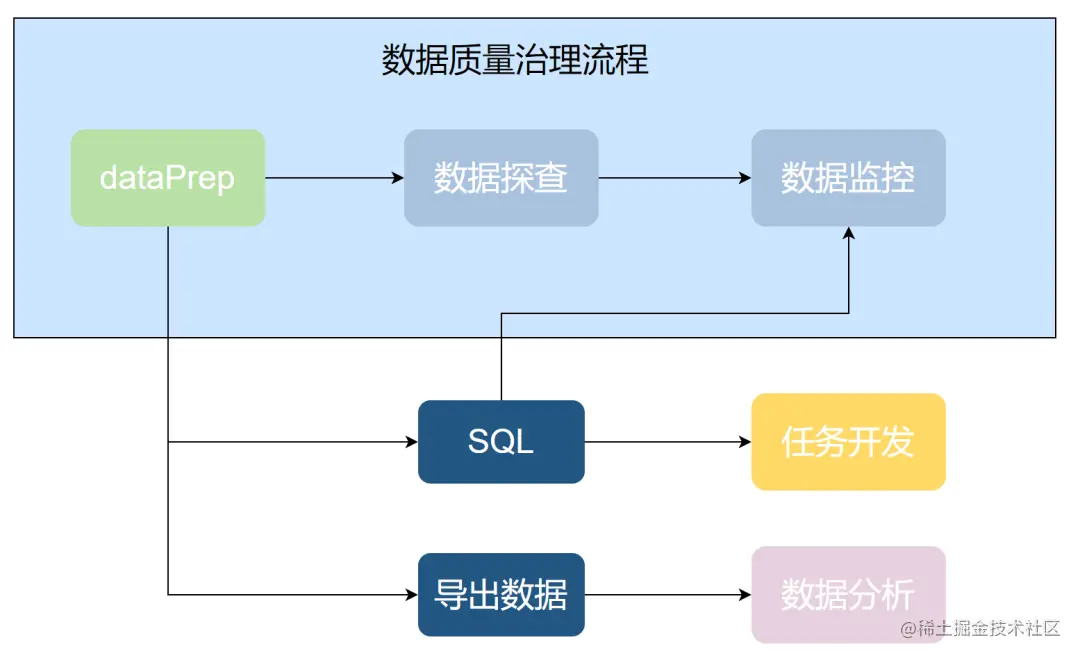 数据质量治理流程

dataPrep

数据探查

数据监控

SQL

任务开发

导出数据

数据分析

@稀土掘金技术社区